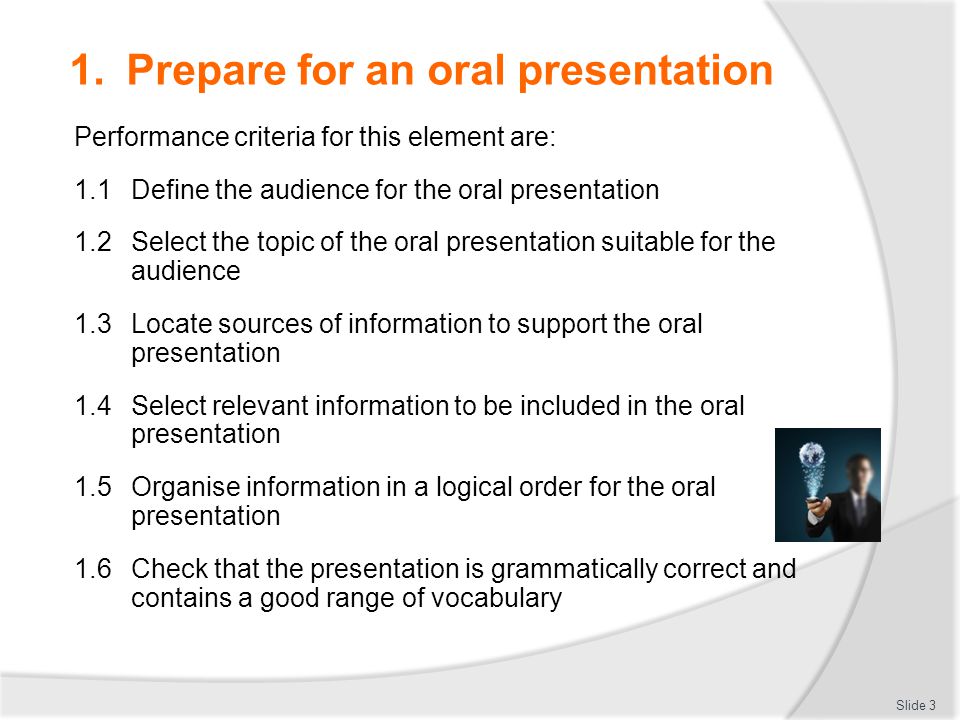 1. Prepare for an oral presentation

Performance criteria for this element are:

1.1 Define the audience for the oral presentation

1.2 Select the topic of the oral presentation suitable for the audience

1.3 Locate sources of information to support the oral presentation

1.4 Select relevant information to be included in the oral presentation

1.5 Organise information in a logical order for the oral presentation

1.6 Check that the presentation is grammatically correct and contains a good range of vocabulary

Slide 3